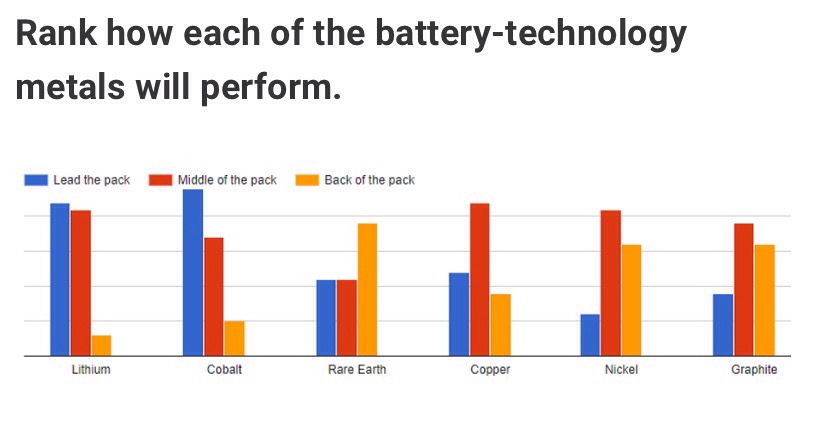 Rank how each of the battery-technology metals will perform.

Lead the pack
Middle of the pack
Back of the pack

Lithium
Cobalt
Rare Earth
Copper
Nickel
Graphite